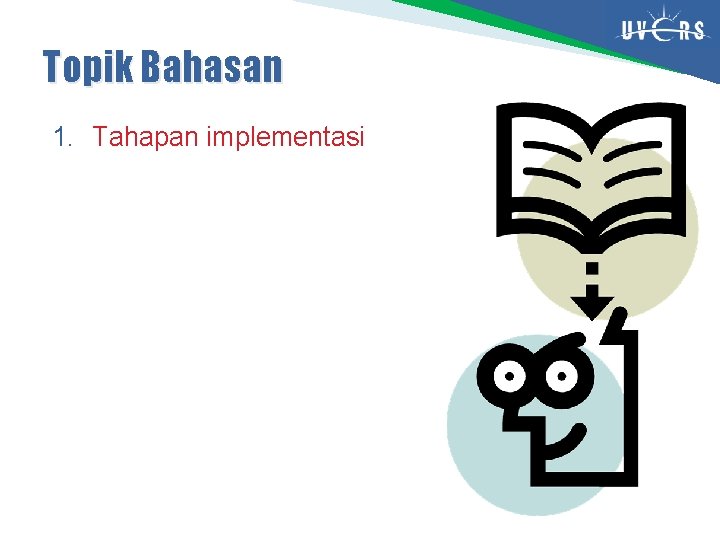 UVERS

Topik Bahasan

1. Tahapan implementasi